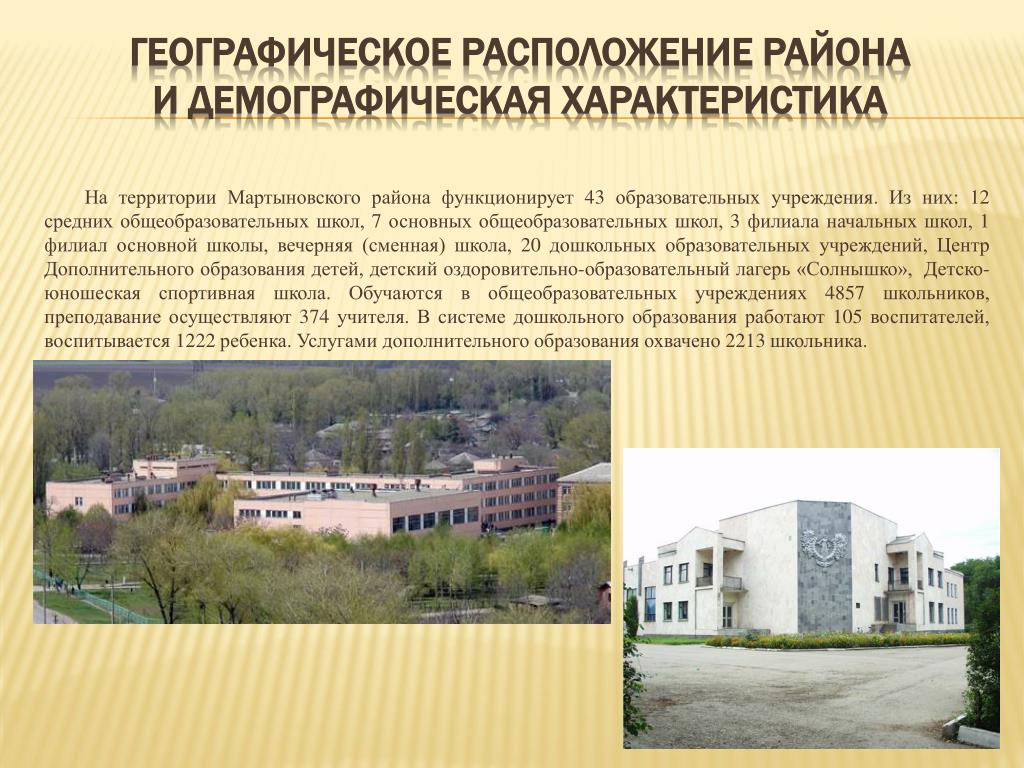 ГЕОГРАФИЧЕСКОЕ РАСПОЛОЖЕНИЕ РАЙОНА И ДЕМОГРАФИЧЕСКАЯ ХАРАКТЕРИСТИКА

На территории Мартыновского района функционирует 43 образовательных учреждения. Из них: 12 средних общеобразовательных школ, 7 основных общеобразовательных школ, 3 филиала начальных школ, 1 филиал основной школы, вечерняя (сменная) школа, 20 дошкольных образовательных учреждений, Центр Дополнительного образования детей, детский оздоровительно-образовательный лагерь «Солнышко», Детско-юношеская спортивная школа. Обучаются в общеобразовательных учреждениях 4857 школьников, преподавание осуществляют 374 учителя. В системе дошкольного образования работают 105 воспитателей, воспитывается 1222 ребенка. Услугами дополнительного образования охвачено 2213 школьника.